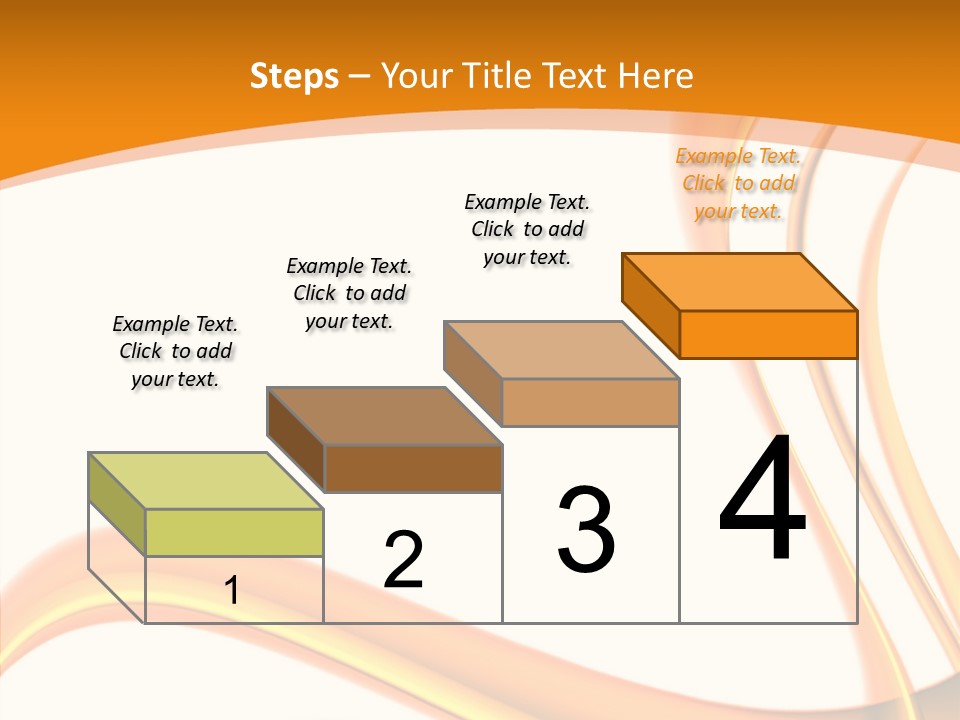 Steps – Your Title Text Here

Example Text. Click to add your text.

Example Text. Click to add your text.

Example Text. Click to add your text.

Example Text. Click to add your text.

1

2

3

4